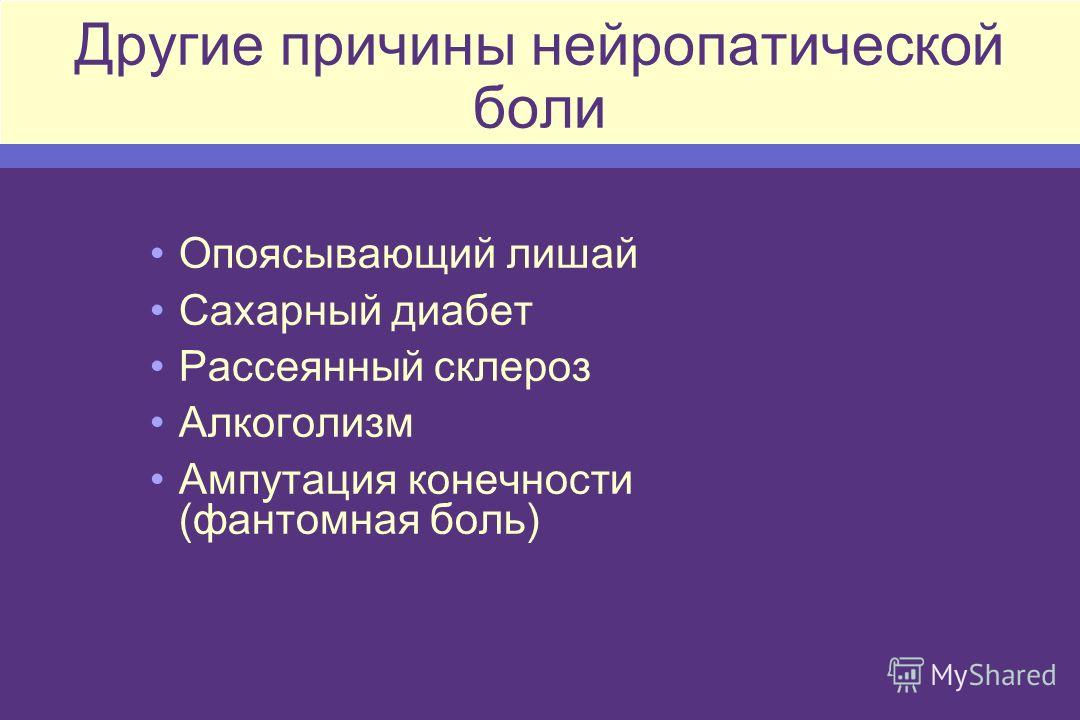 Другие причины нейропатической боли

• Опоясывающий лишай
• Сахарный диабет
• Рассеянный склероз
• Алкоголизм
• Ампутация конечности (фантомная боль)

MyShared